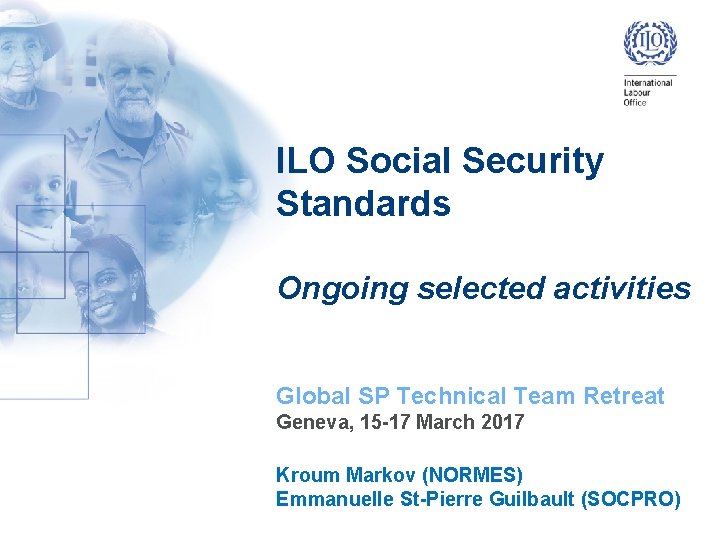 ILO

International Labour Office

ILO Social Security Standards

Ongoing selected activities

Global SP Technical Team Retreat
Geneva, 15-17 March 2017

Kroum Markov (NORMES)
Emmanuelle St-Pierre Guilbault (SOCPRO)